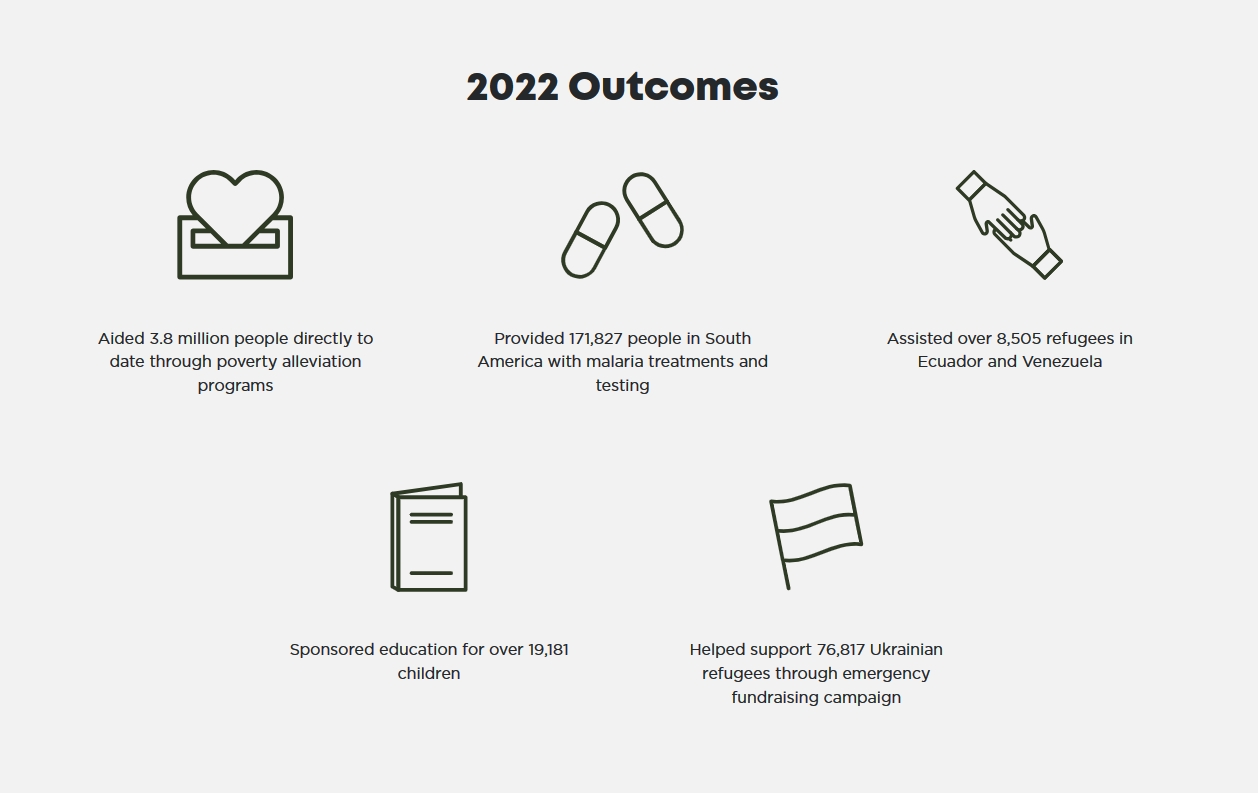 2022 Outcomes

Aided 3.8 million people directly to date through poverty alleviation programs

Provided 171,827 people in South America with malaria treatments and testing

Assisted over 8,505 refugees in Ecuador and Venezuela

Sponsored education for over 19,181 children

Helped support 76,817 Ukrainian refugees through emergency fundraising campaign